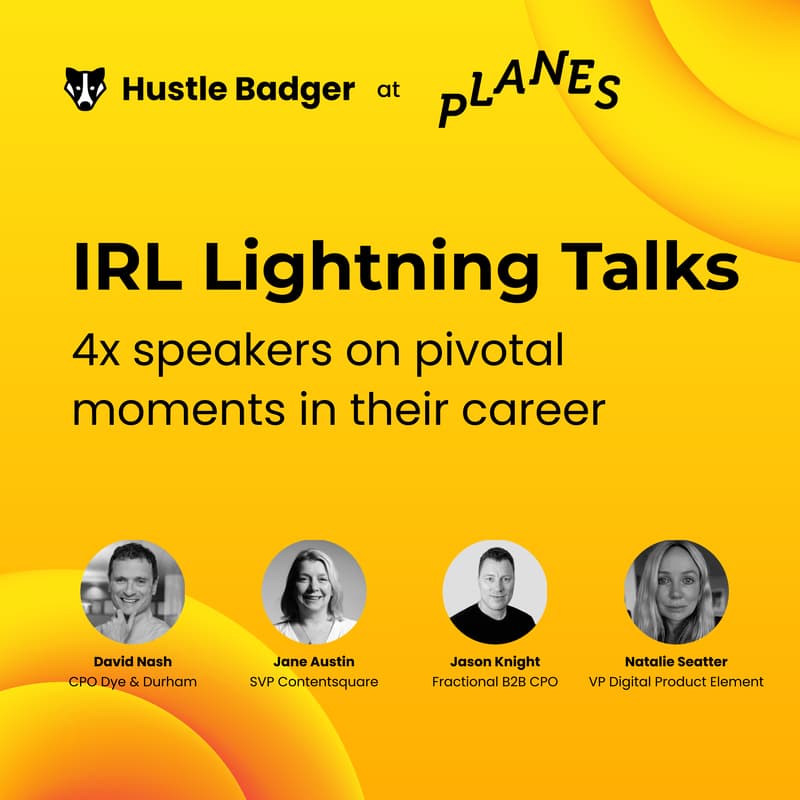 Hustle Badger at PLANES

IRL Lightning Talks

4x speakers on pivotal moments in their career

David Nash
CPO Dye & Durham

Jane Austin
SVP Contentsquare

Jason Knight
Fractional B2B CPO

Natalie Seatter
VP Digital Product Element